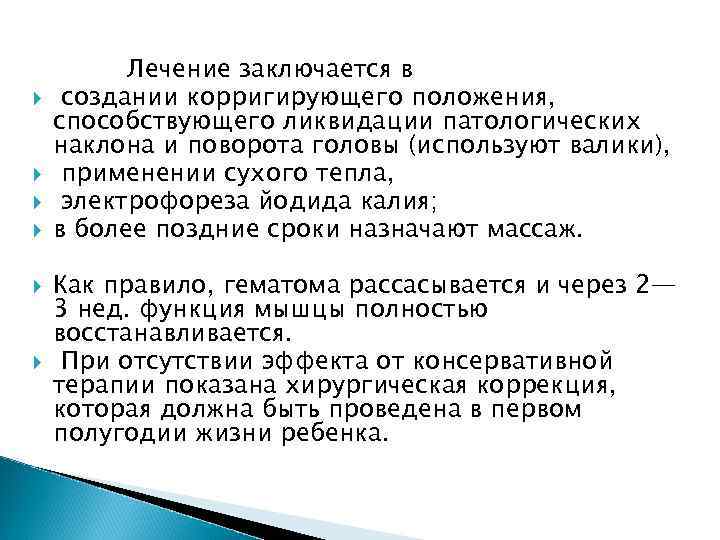 Лечение заключается в

создании корригирующего положения, способствующего ликвидации патологических наклона и поворота головы (используют валики),

применении сухого тепла,

электрофореза йодида калия;

в более поздние сроки назначают массаж.

Как правило, гематома рассасывается и через 2—3 нед. функция мышцы полностью восстанавливается.

При отсутствии эффекта от консервативной терапии показана хирургическая коррекция, которая должна быть проведена в первом полугодии жизни ребенка.